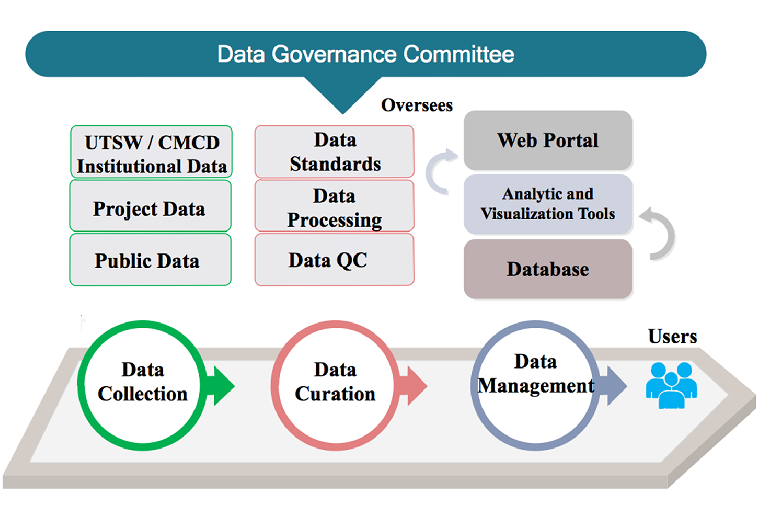 Data Governance Committee

Oversees

UTSW / CMCD Institutional Data

Project Data

Public Data

Data Standards

Data Processing

Data QC

Web Portal

Analytic and Visualization Tools

Database

Data Collection

Data Curation

Data Management

Users